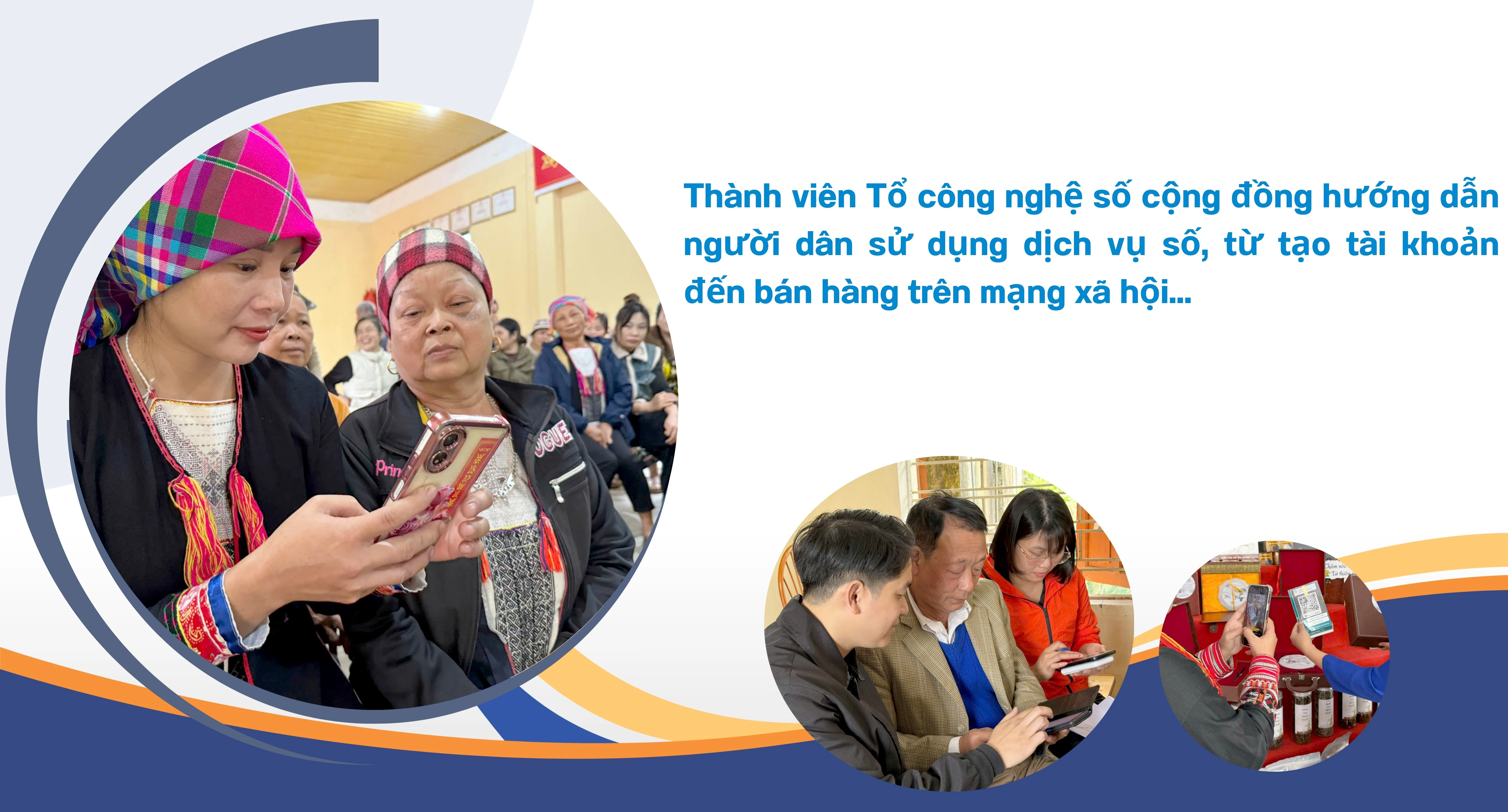 Thành viên Tổ công nghệ số cộng đồng hướng dẫn người dân sử dụng dịch vụ số, từ tạo tài khoản đến bán hàng trên mạng xã hội...